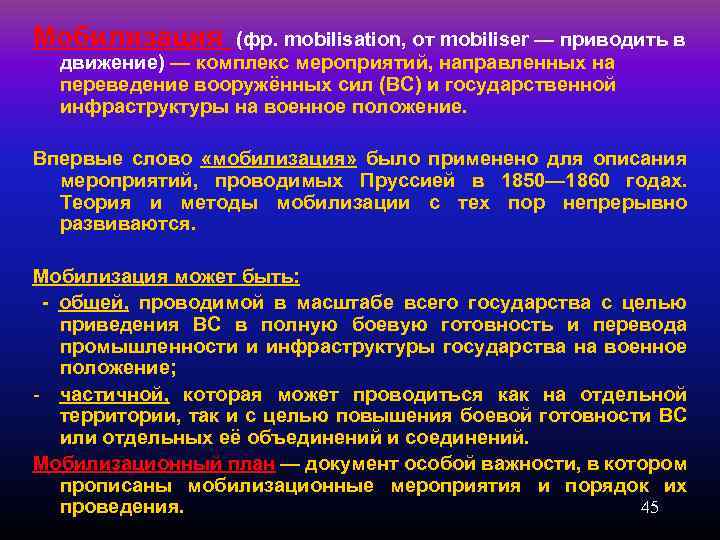 Мобилизация (фр. mobilisation, от mobiliser — приводить в движение) — комплекс мероприятий, направленных на переведение вооружённых сил (ВС) и государственной инфраструктуры на военное положение.

Впервые слово «мобилизация» было применено для описания мероприятий, проводимых Пруссией в 1850—1860 годах. Теория и методы мобилизации с тех пор непрерывно развиваются.

Мобилизация может быть:

- общей, проводимой в масштабе всего государства с целью приведения ВС в полную боевую готовность и перевода промышленности и инфраструктуры государства на военное положение;

- частичной, которая может проводиться как на отдельной территории, так и с целью повышения боевой готовности ВС или отдельных её объединений и соединений.

Мобилизационный план — документ особой важности, в котором прописаны мобилизационные мероприятия и порядок их проведения.

45